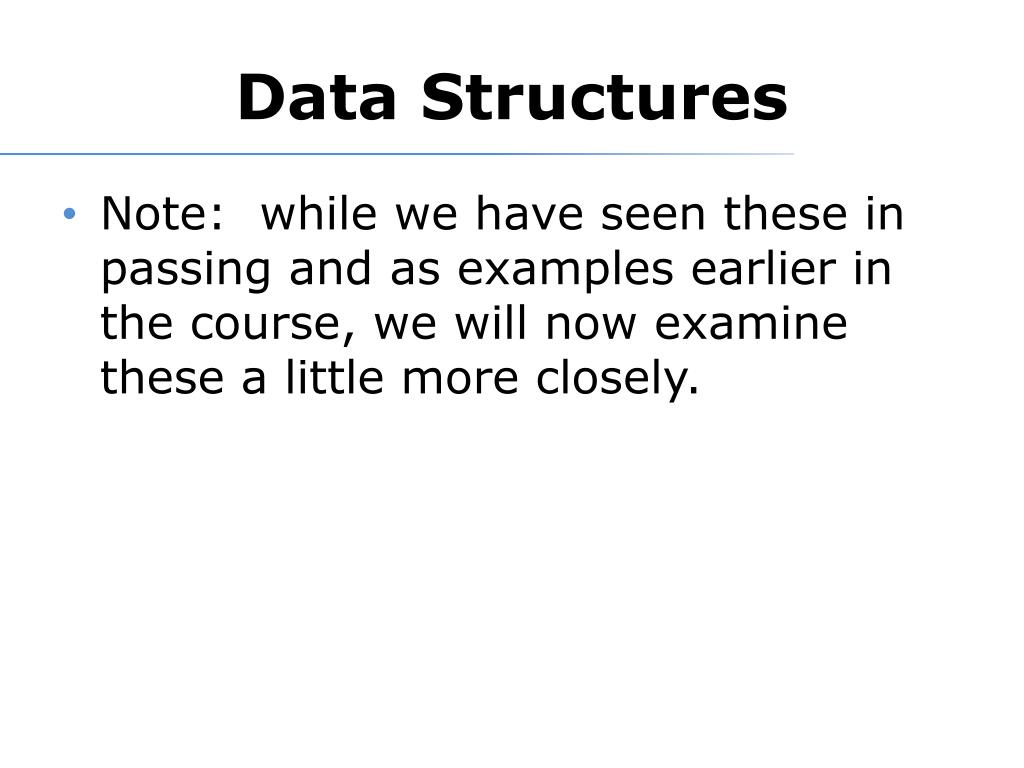 Data Structures

• Note: while we have seen these in passing and as examples earlier in the course, we will now examine these a little more closely.